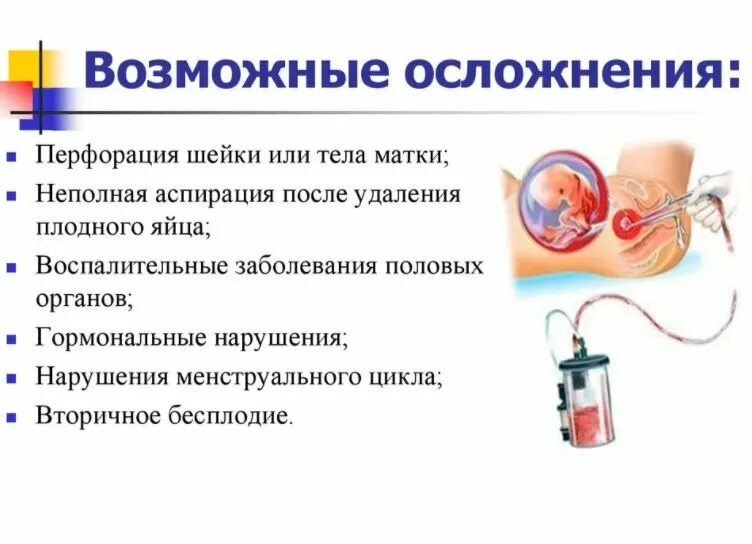 Возможные осложнения:

- Перфорация шейки или тела матки;
- Неполная аспирация после удаления плодного яйца;
- Воспалительные заболевания половых органов;
- Гормональные нарушения;
- Нарушения менструального цикла;
- Вторичное бесплодие.